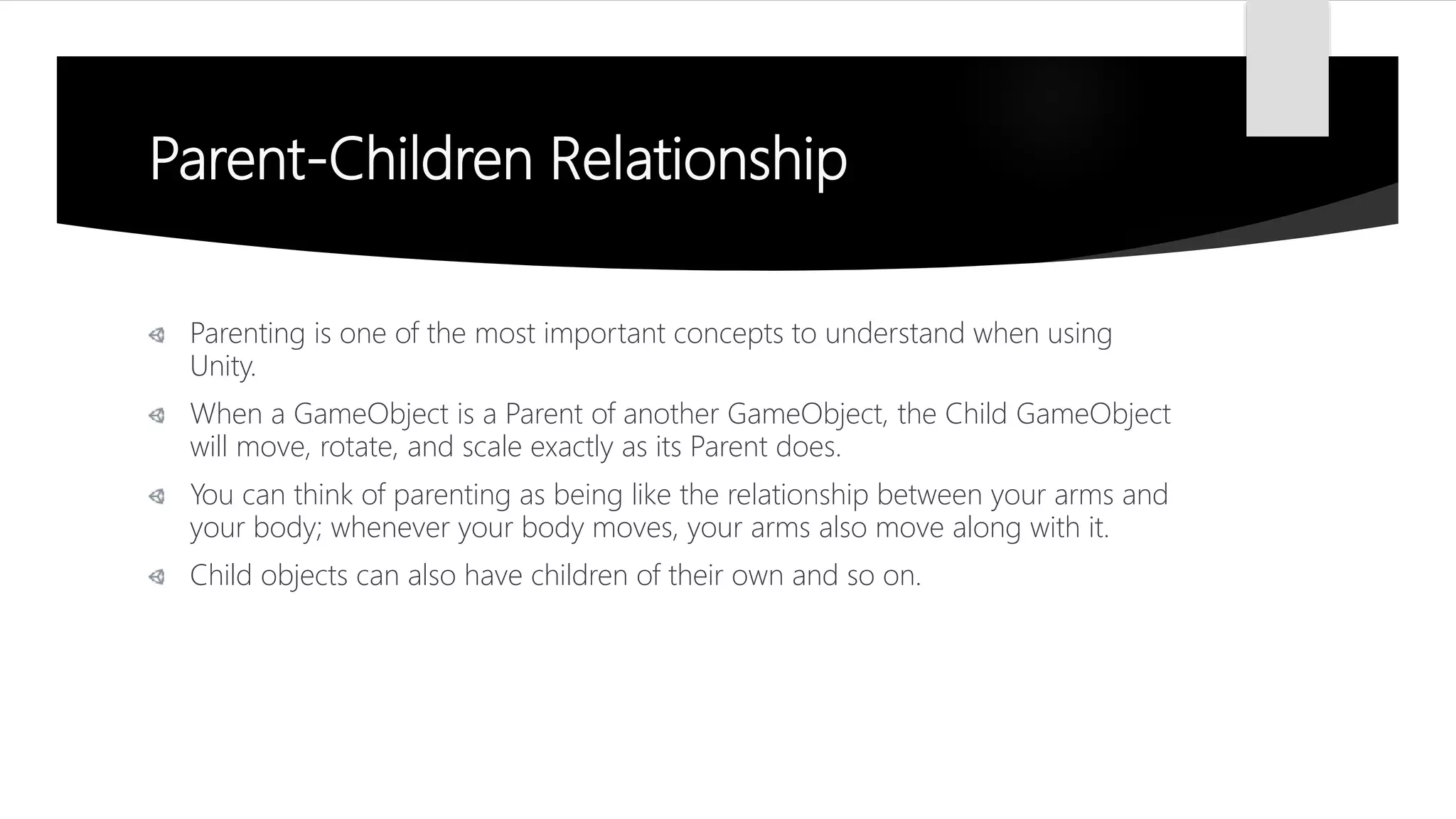 Parent-Children Relationship

Parenting is one of the most important concepts to understand when using Unity.

When a GameObject is a Parent of another GameObject, the Child GameObject will move, rotate, and scale exactly as its Parent does.

You can think of parenting as being like the relationship between your arms and your body; whenever your body moves, your arms also move along with it.

Child objects can also have children of their own and so on.